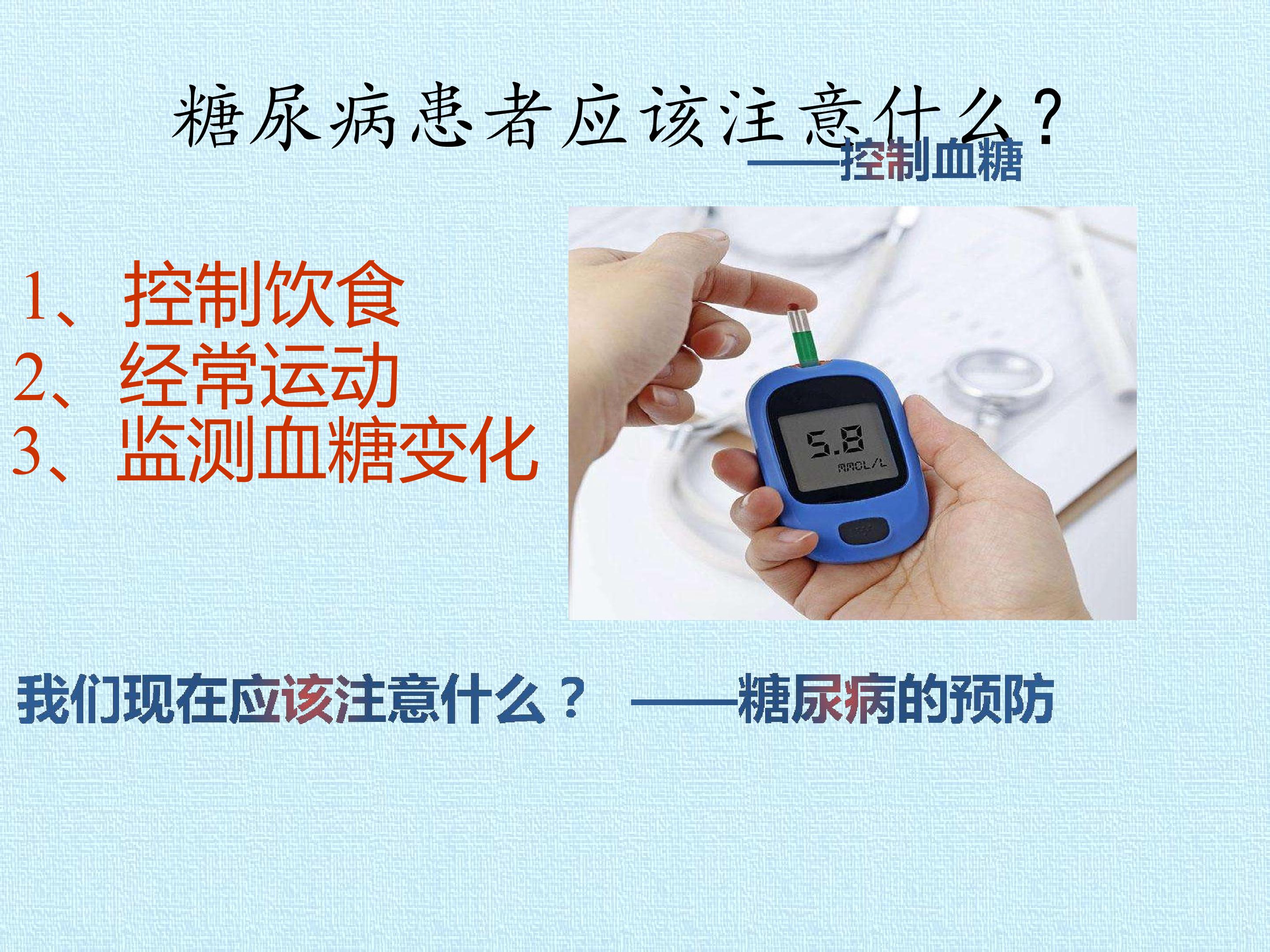 糖尿病患者应该注意什么？

——控制血糖

1、控制饮食
2、经常运动
3、监测血糖变化

5.8
MMOL/L

我们现在应该注意什么？ ——糖尿病的预防